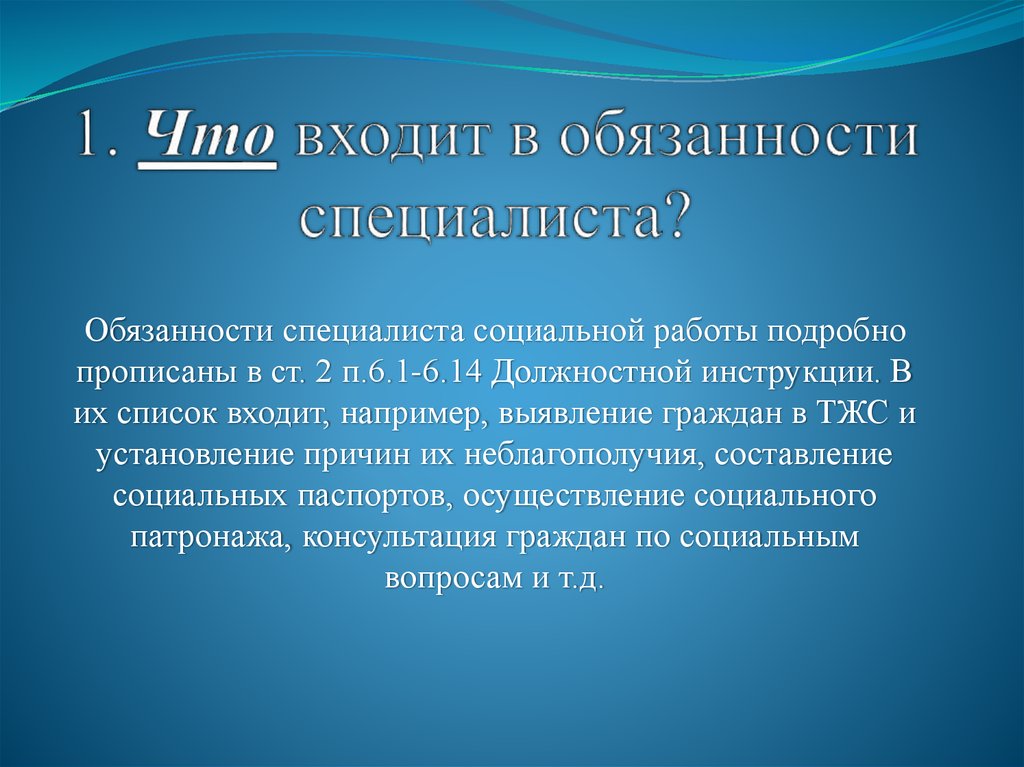 1. Что входит в обязанности специалиста?

Обязанности специалиста социальной работы подробно прописаны в ст. 2 п.6.1-6.14 Должностной инструкции. В их список входит, например, выявление граждан в ТЖС и установление причин их неблагополучия, составление социальных паспортов, осуществление социального патронажа, консультация граждан по социальным вопросам и т.д.